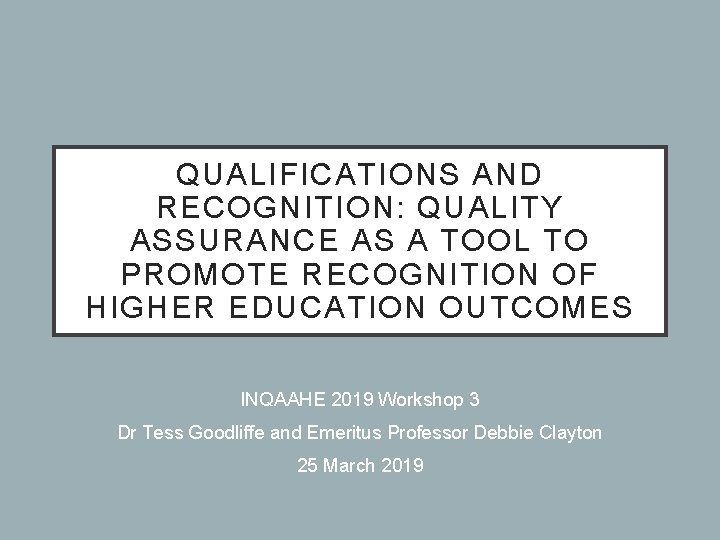 QUALIFICATIONS AND RECOGNITION: QUALITY ASSURANCE AS A TOOL TO PROMOTE RECOGNITION OF HIGHER EDUCATION OUTCOMES

INQAAHE 2019 Workshop 3

Dr Tess Goodliffe and Emeritus Professor Debbie Clayton

25 March 2019